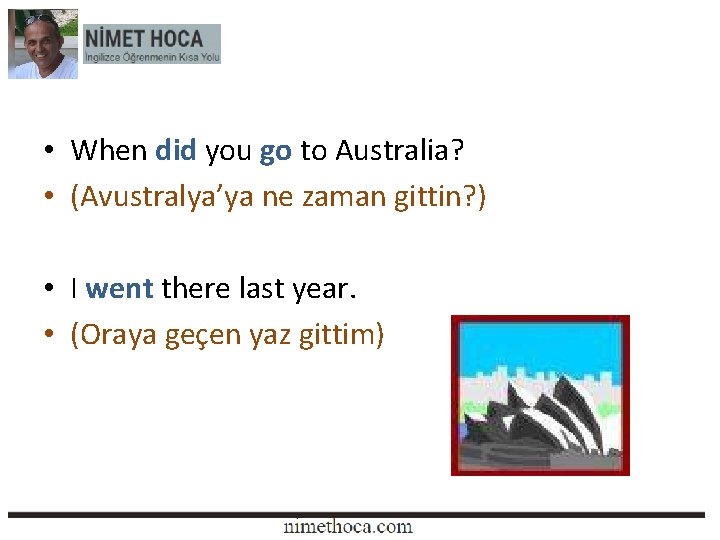 NİMET HOCA
İngilizce Öğrenmenin Kısa Yolu

• When did you go to Australia?
• (Avustralya'ya ne zaman gittin?)

• I went there last year.
• (Oraya geçen yaz gittim)

nimethoca.com